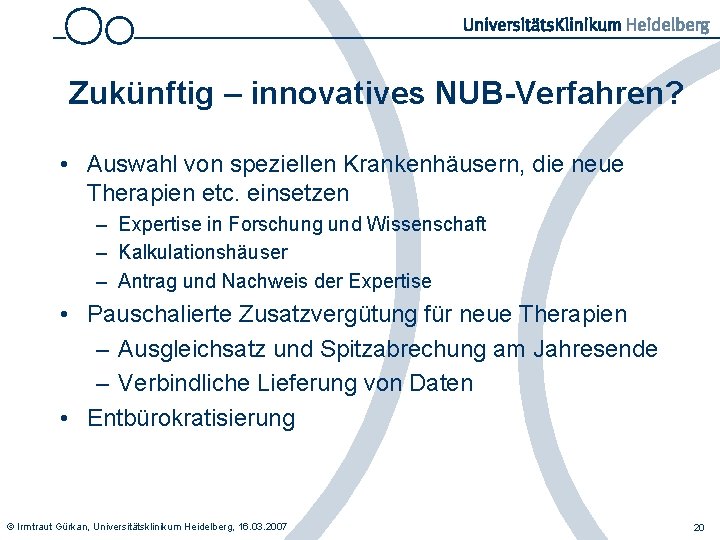 UniversitätsKlinikum Heidelberg

Zukünftig – innovatives NUB-Verfahren?

• Auswahl von speziellen Krankenhäusern, die neue Therapien etc. einsetzen
 – Expertise in Forschung und Wissenschaft
 – Kalkulationshäuser
 – Antrag und Nachweis der Expertise
• Pauschalierte Zusatzvergütung für neue Therapien
 – Ausgleichsatz und Spitzabrechung am Jahresende
 – Verbindliche Lieferung von Daten
• Entbürokratisierung

© Irmtraut Gürkan, Universitätsklinikum Heidelberg, 16.03.2007

20